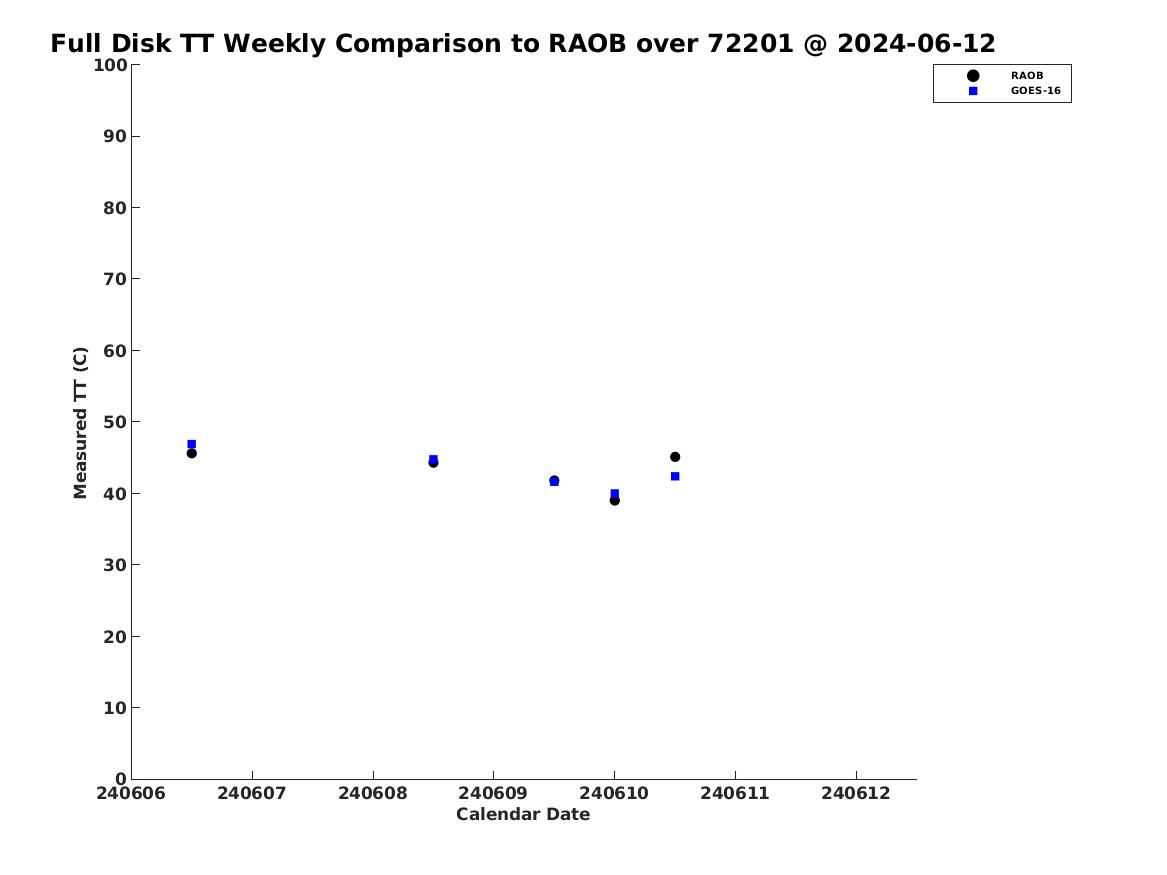 Full Disk TT Weekly Comparison to RAOB over 72201 @ 2024-06-12

RAOB
GOES-16

Measured TT (C)

100
90
80
70
60
50
40
30
20
10
0

240606
240607
240608
240609
240610
240611
240612

Calendar Date